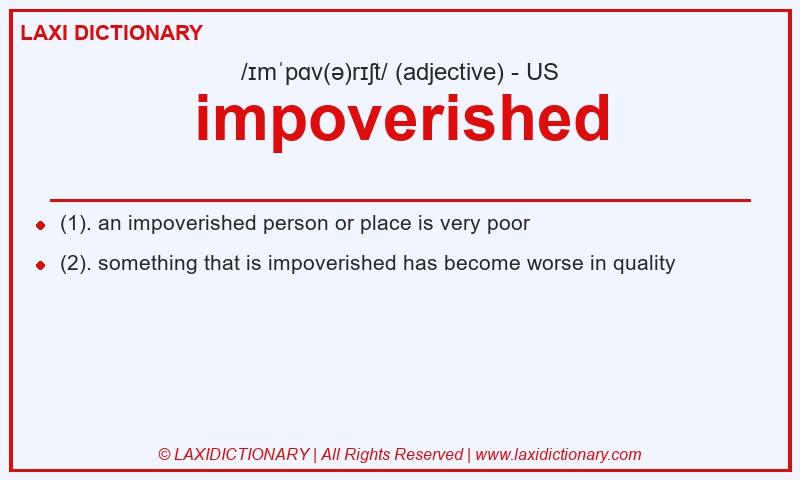 LAXI DICTIONARY

/ɪmˈpɑv(ə)rɪʃt/ (adjective) - US

impoverished

- (1). an impoverished person or place is very poor
- (2). something that is impoverished has become worse in quality

© LAXIDICTIONARY | All Rights Reserved | www.laxidictionary.com